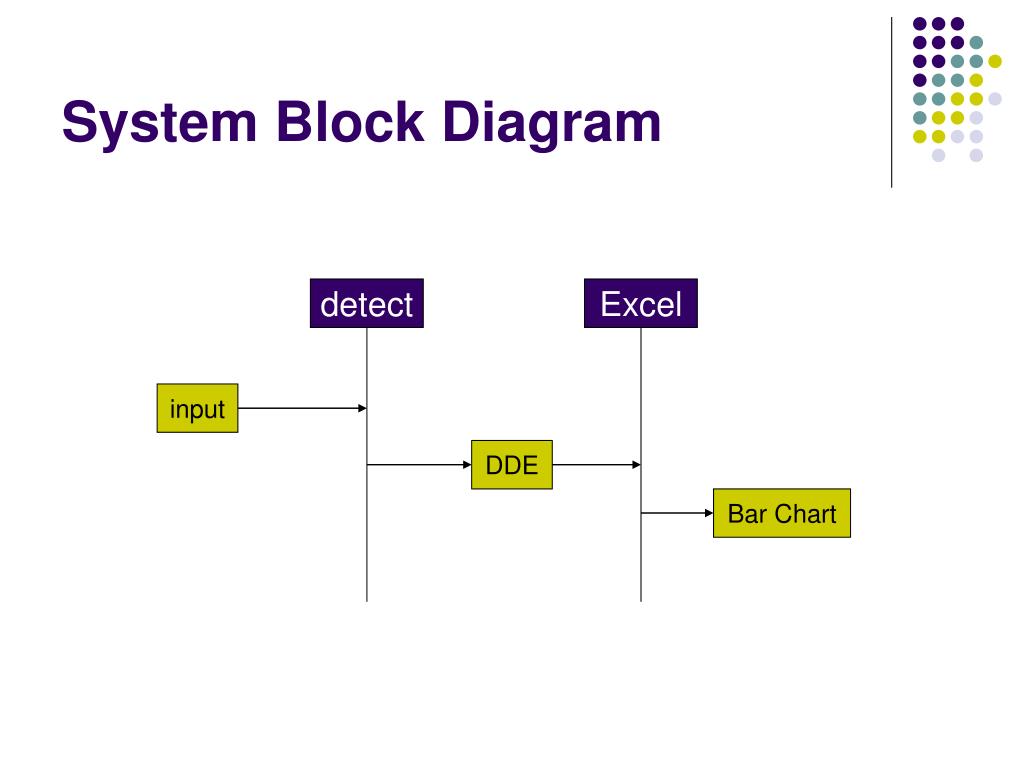 System Block Diagram

detect

Excel

input

DDE

Bar Chart